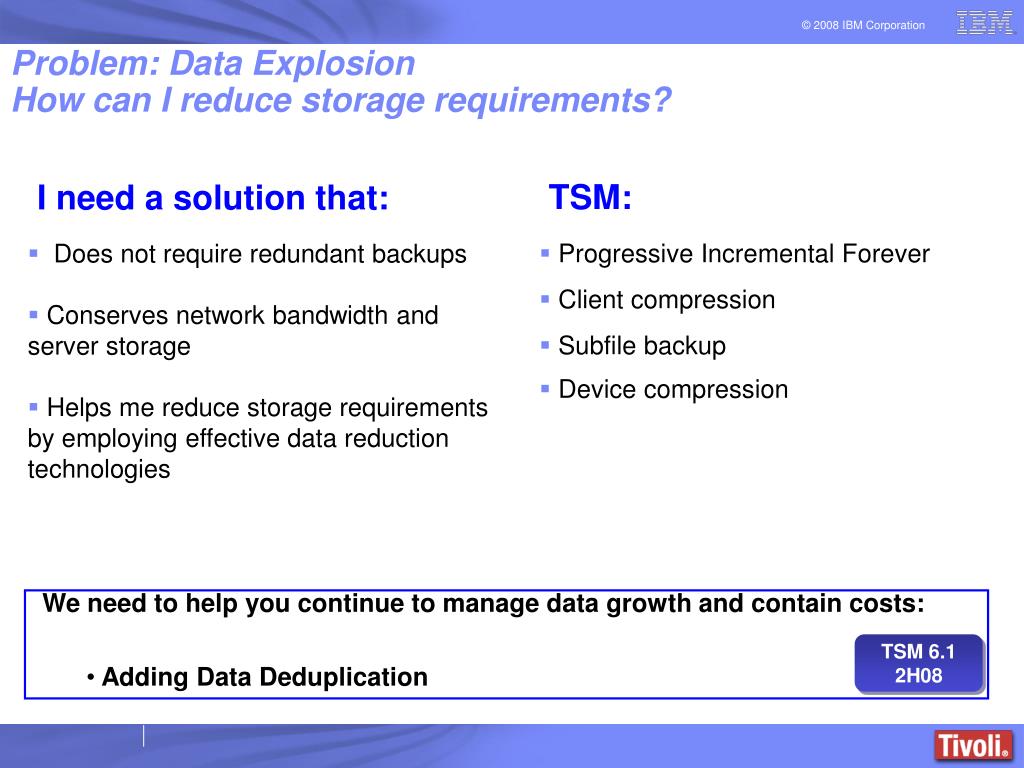 © 2008 IBM Corporation
IBM

Problem: Data Explosion
How can I reduce storage requirements?

I need a solution that:

▪ Does not require redundant backups

▪ Conserves network bandwidth and server storage

▪ Helps me reduce storage requirements by employing effective data reduction technologies

TSM:

▪ Progressive Incremental Forever

▪ Client compression

▪ Subfile backup

▪ Device compression

We need to help you continue to manage data growth and contain costs:

• Adding Data Deduplication

TSM 6.1
2H08

Tivoli.